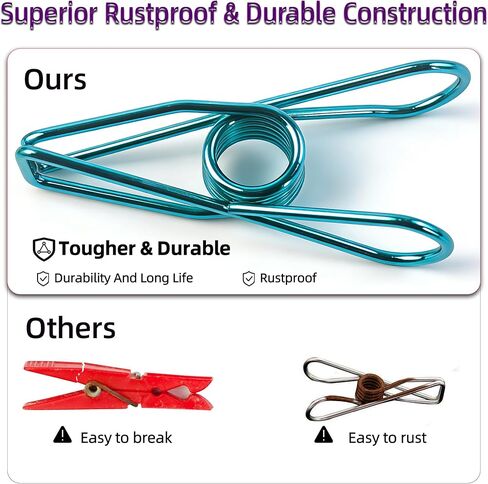 Superior Rustproof & Durable Construction

Ours

Tougher & Durable

Durability And Long Life

Rustproof

Others

Easy to break

Easy to rust